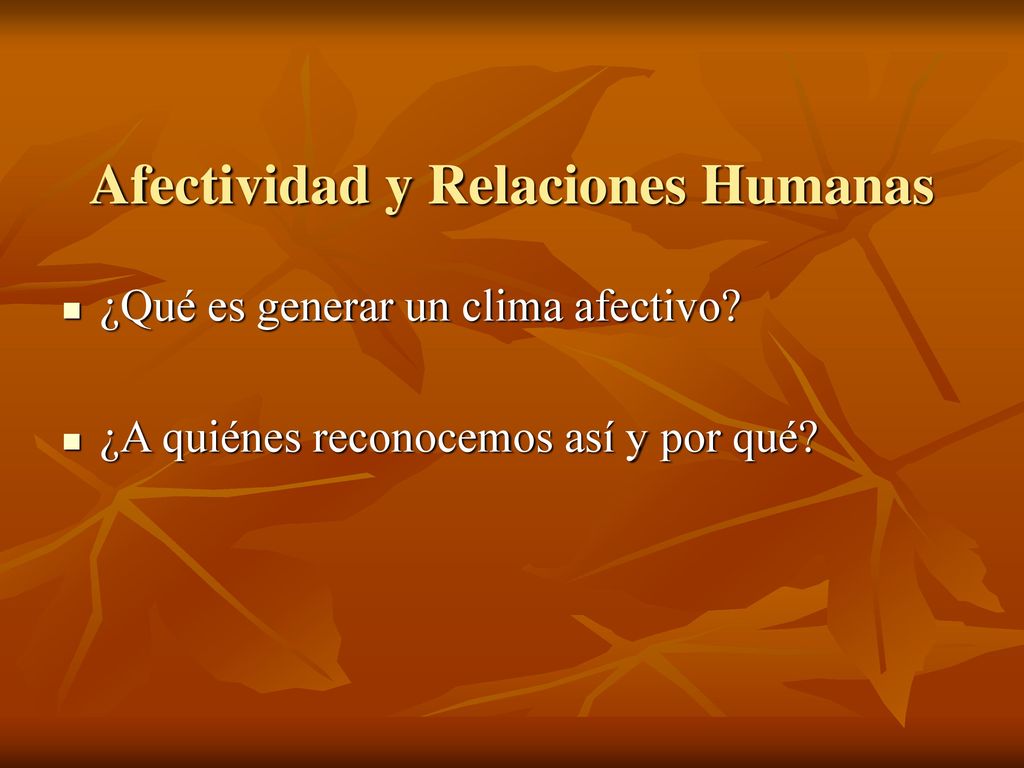 Afectividad y Relaciones Humanas

¿Qué es generar un clima afectivo?

¿A quiénes reconocemos así y por qué?